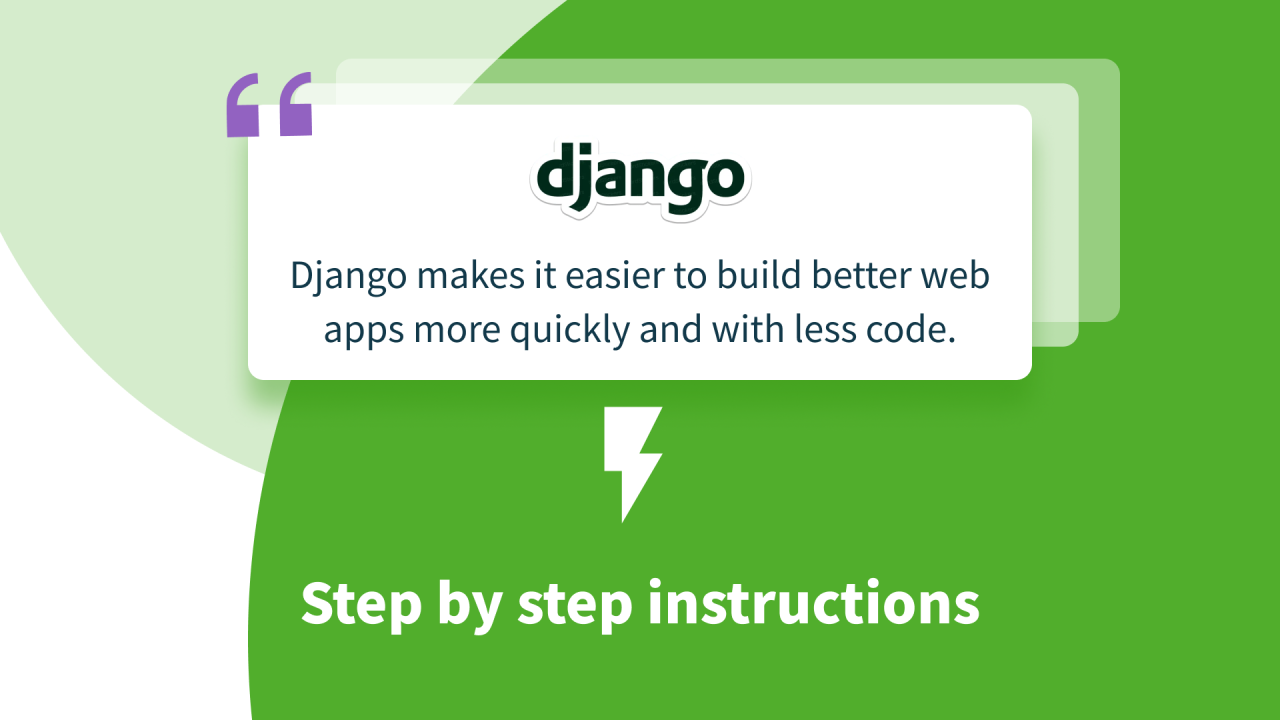 “

django

Django makes it easier to build better web apps more quickly and with less code.

Step by step instructions